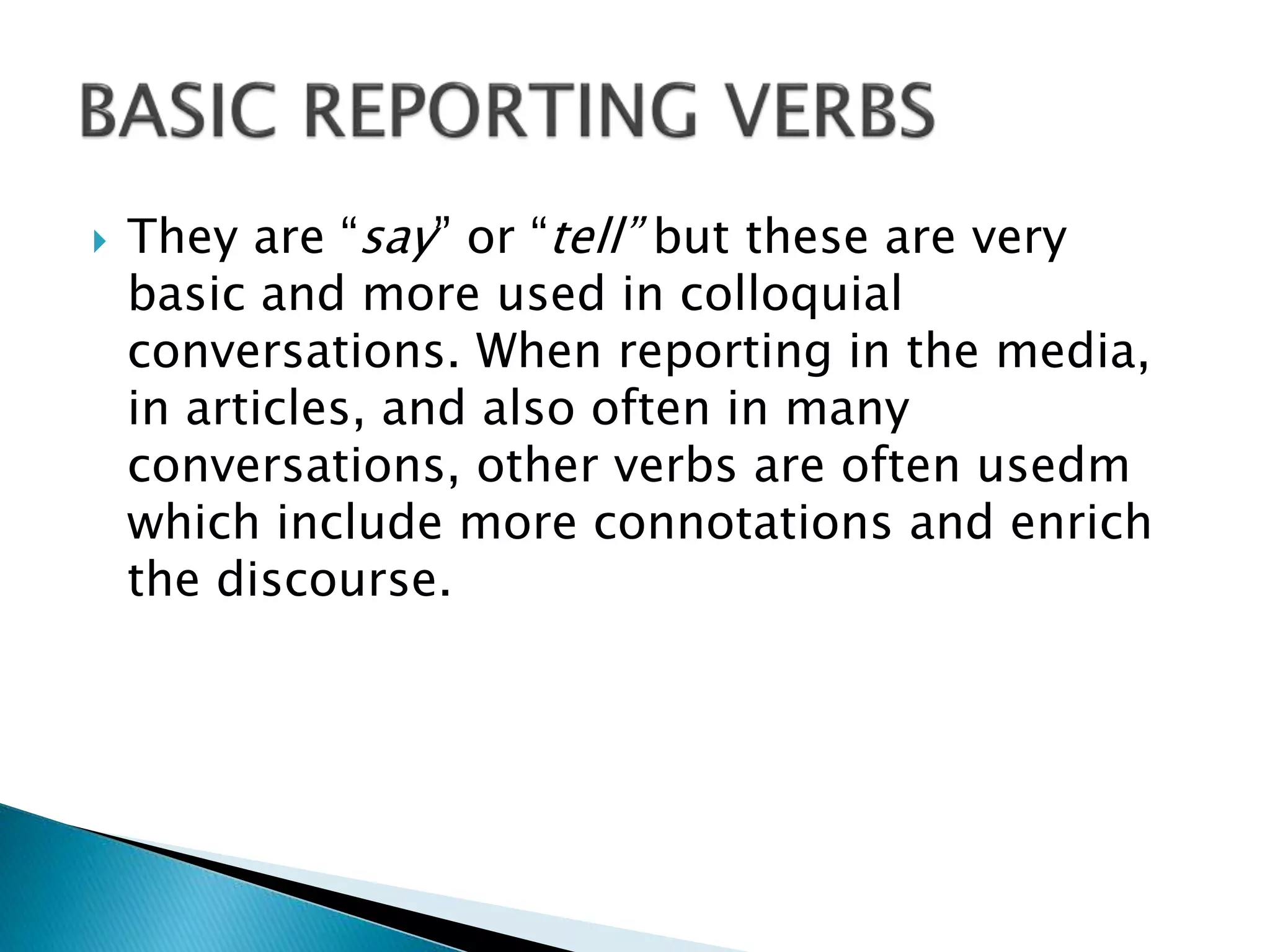 BASIC REPORTING VERBS

They are “say” or “tell” but these are very basic and more used in colloquial conversations. When reporting in the media, in articles, and also often in many conversations, other verbs are often usedm which include more connotations and enrich the discourse.